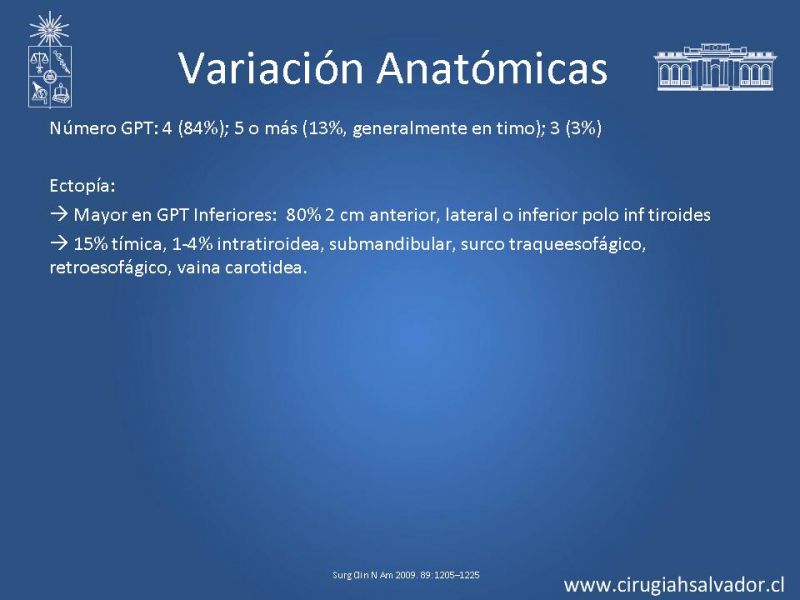 Variación Anatómicas

Número GPT: 4 (84%); 5 o más (13%, generalmente en timo); 3 (3%)

Ectopía:
→ Mayor en GPT Inferiores: 80% 2 cm anterior, lateral o inferior polo inf tiroides
→ 15% tímica, 1-4% intratiroidea, submandibular, surco traqueesofágico, retroesofágico, vaina carotidea.

Surg Clin N Am 2009. 89:1205–1225

www.cirugiahsalvador.cl